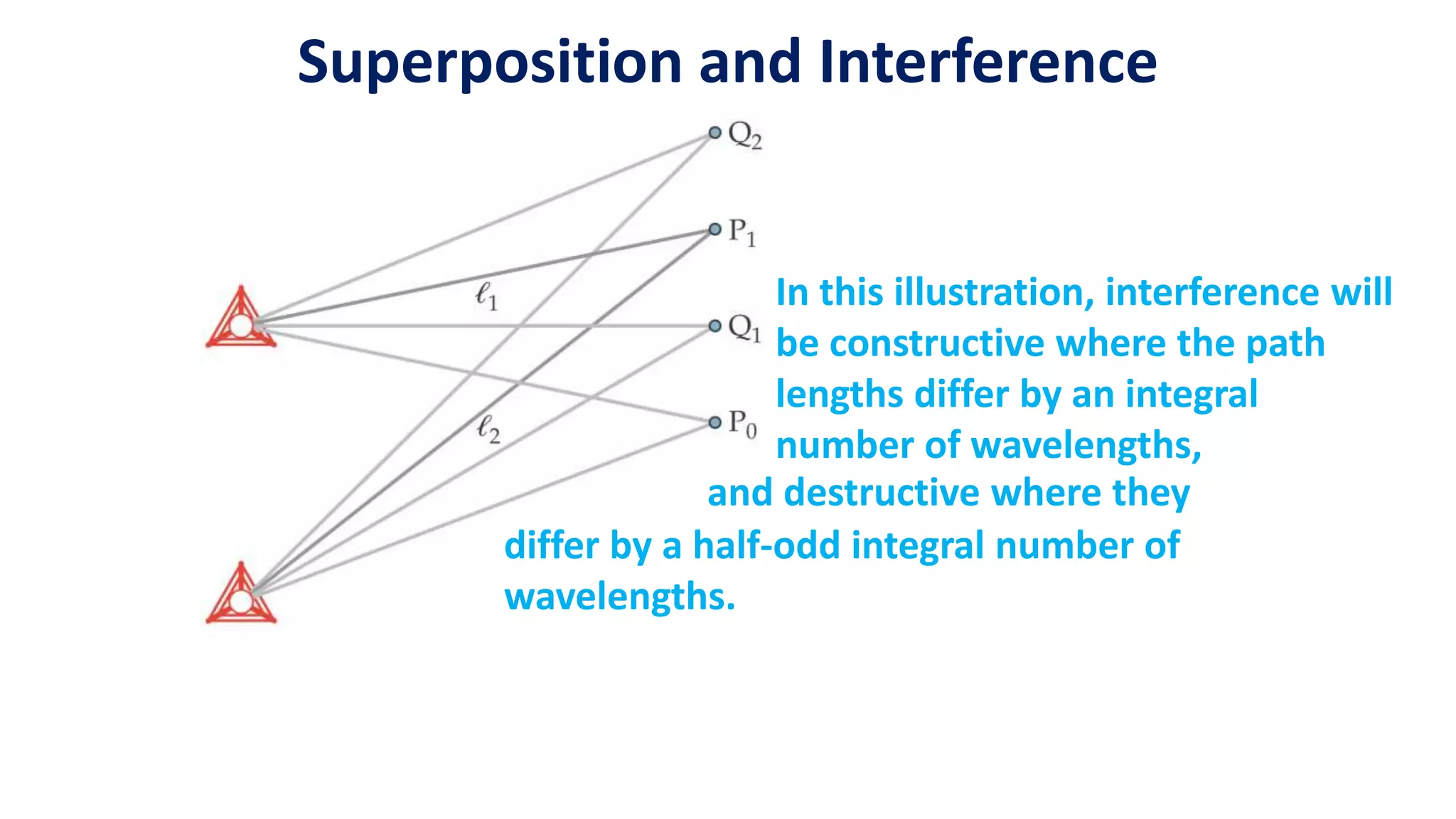 Superposition and Interference

$Q_2$

$P_1$

$\ell_1$

$Q_1$

$P_0$

$\ell_2$

In this illustration, interference will be constructive where the path lengths differ by an integral number of wavelengths, and destructive where they differ by a half-odd integral number of wavelengths.